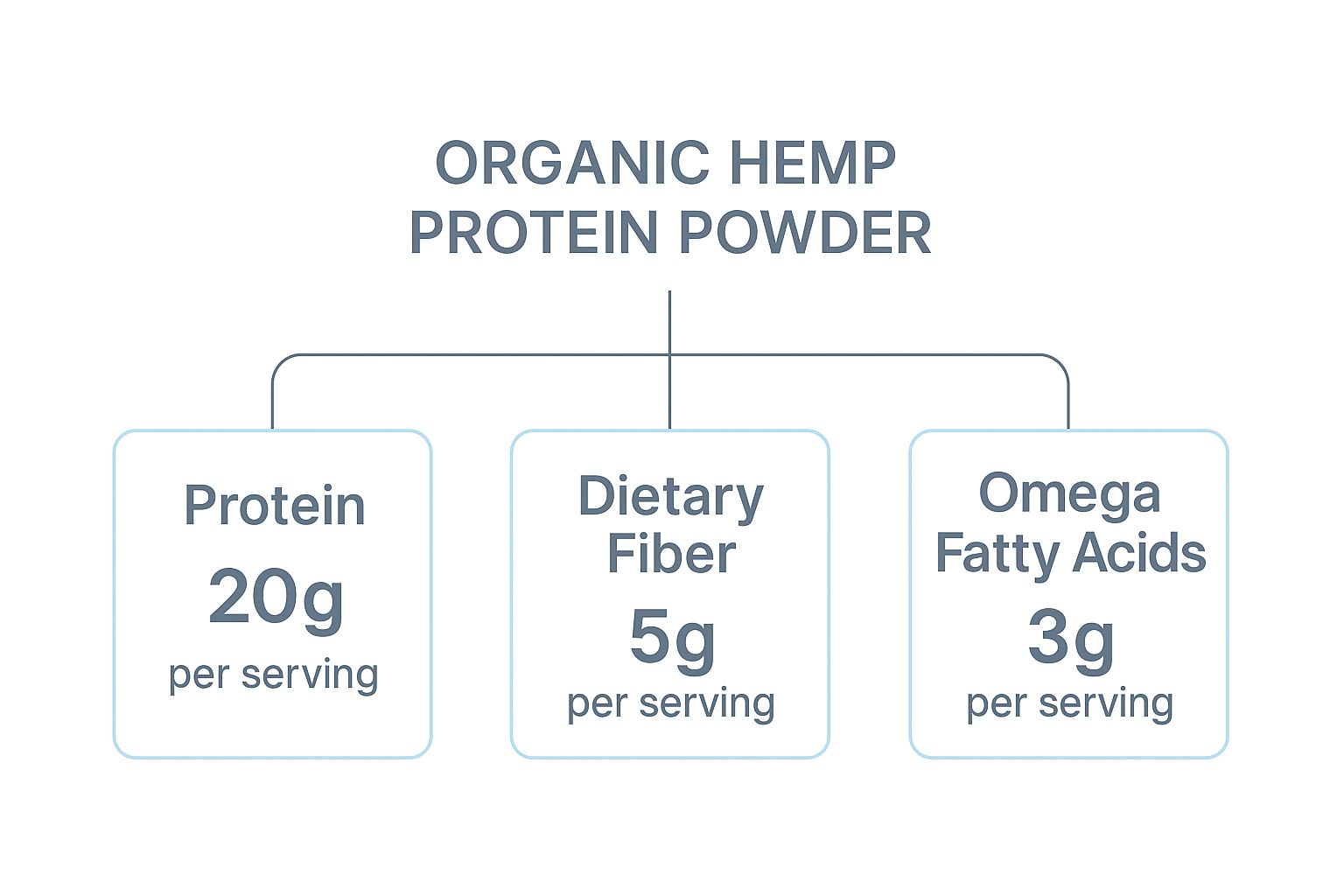 ORGANIC HEMP PROTEIN POWDER

Protein
20g
per serving

Dietary Fiber
5g
per serving

Omega Fatty Acids
3g
per serving